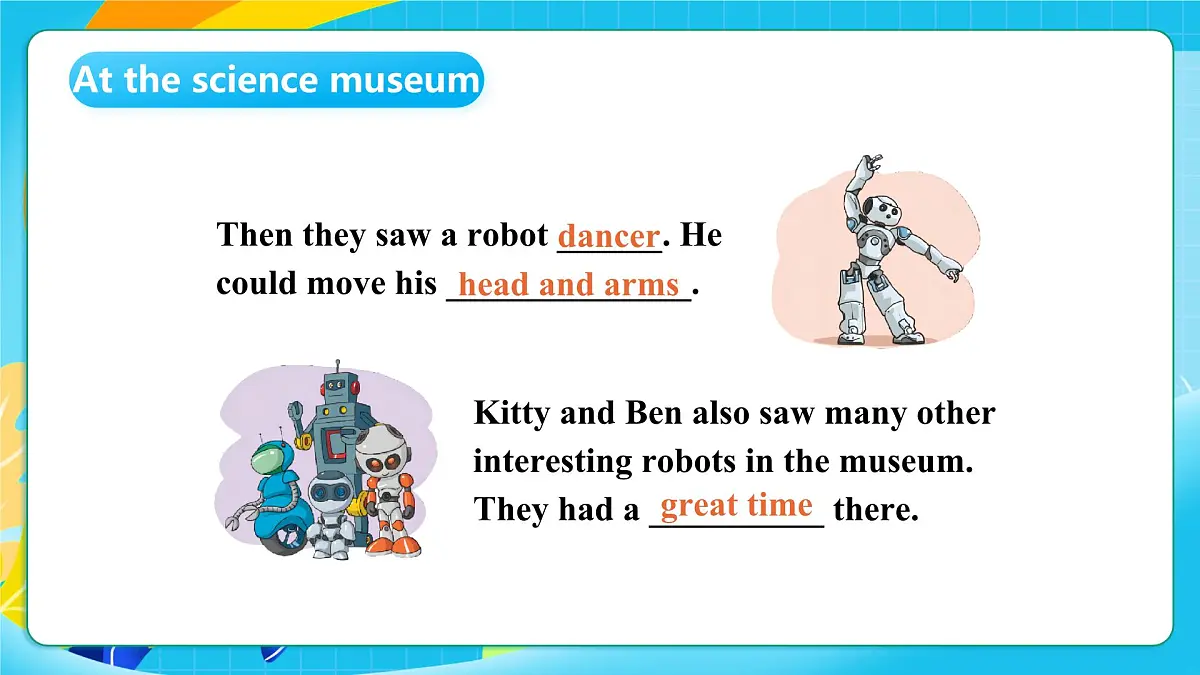 At the science museum

Then they saw a robot dancer. He could move his head and arms.

Kitty and Ben also saw many other interesting robots in the museum. They had a great time there.